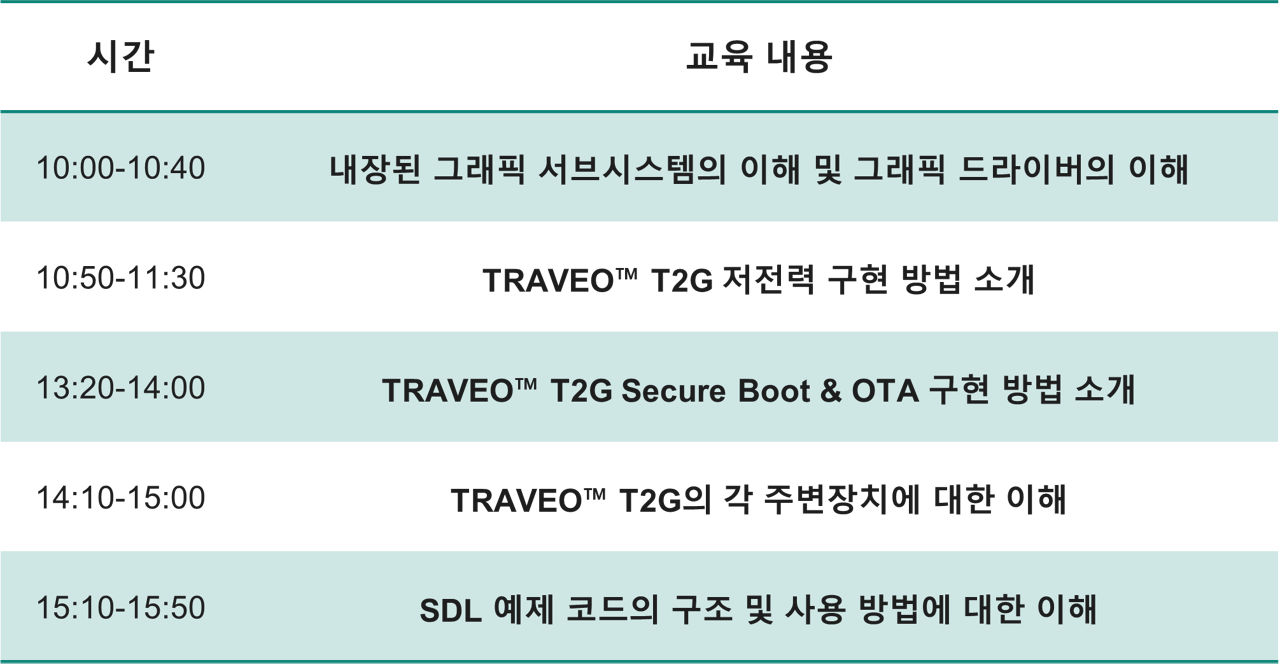 | 시간 | 교육 내용 |
|---|---|
| 10:00-10:40 | 내장된 그래픽 서브시스템의 이해 및 그래픽 드라이버의 이해 |
| 10:50-11:30 | TRAVEO™ T2G 저전력 구현 방법 소개 |
| 13:20-14:00 | TRAVEO™ T2G Secure Boot & OTA 구현 방법 소개 |
| 14:10-15:00 | TRAVEO™ T2G의 각 주변장치에 대한 이해 |
| 15:10-15:50 | SDL 예제 코드의 구조 및 사용 방법에 대한 이해 |